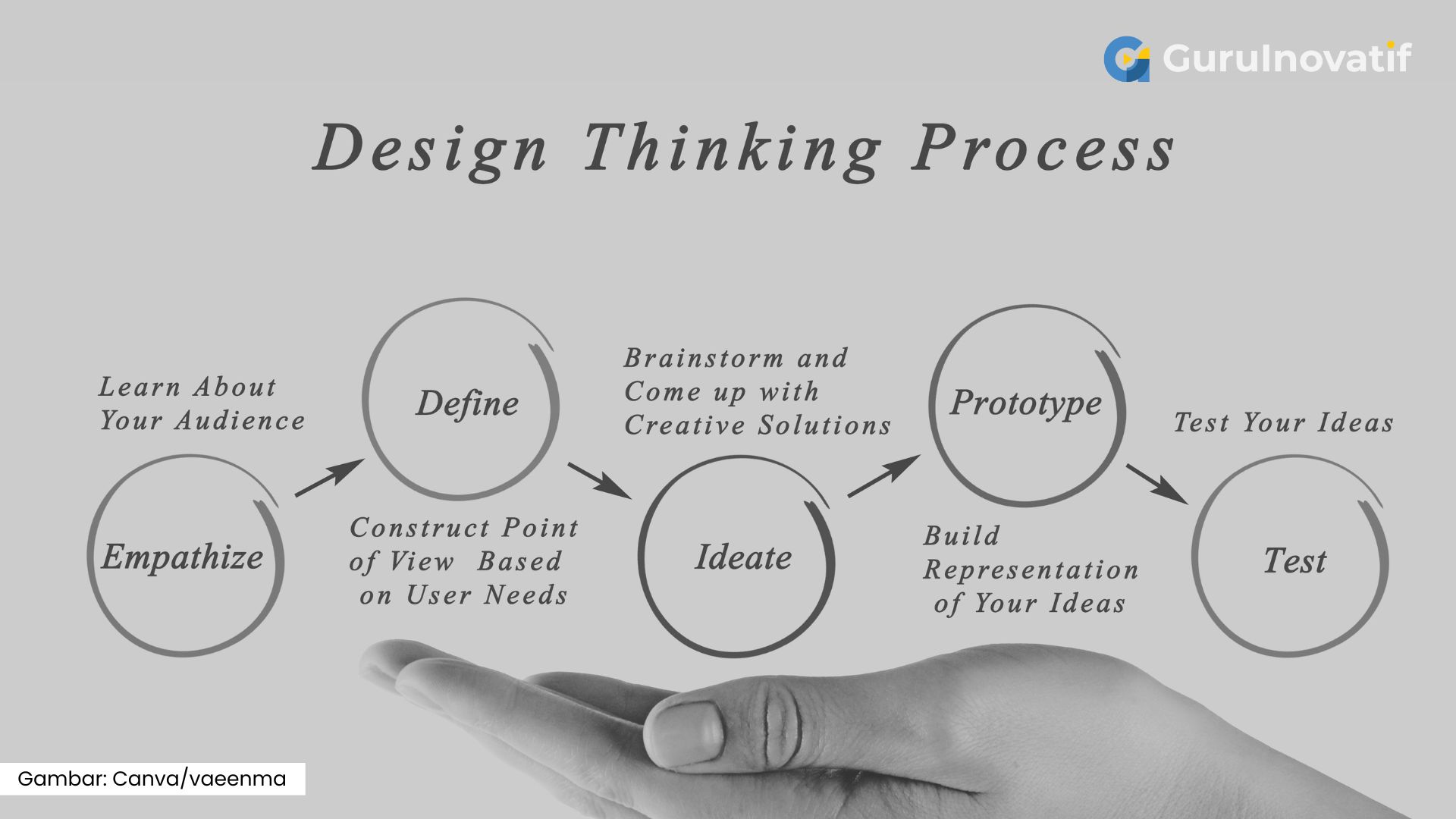 GuruInovatif

Design Thinking Process

Learn About Your Audience

Empathize

Define

Construct Point of View Based on User Needs

Brainstorm and Come up with Creative Solutions

Ideate

Prototype

Build Representation of Your Ideas

Test Your Ideas

Test

Gambar: Canva/vaeenma